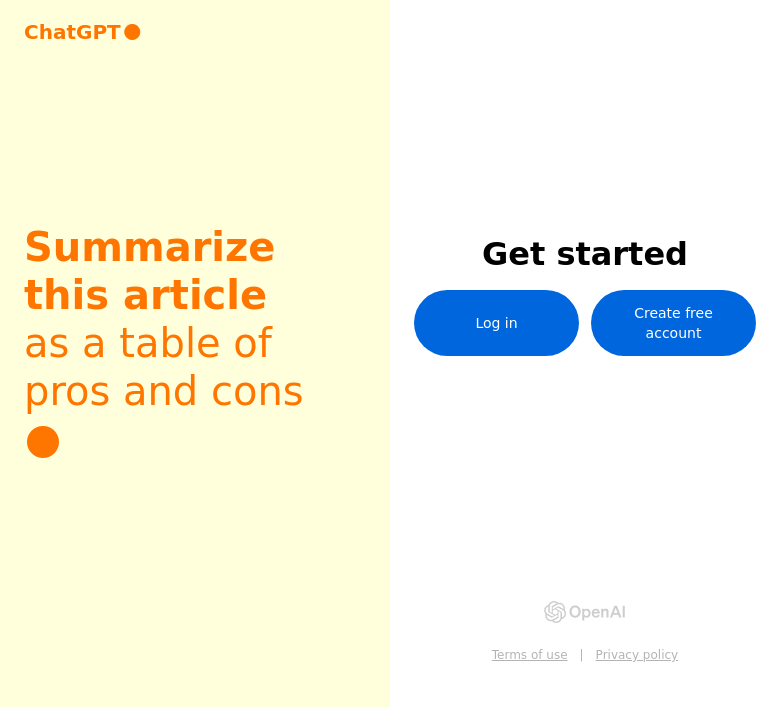 ChatGPT

Summarize this article as a table of pros and cons

Get started

Log in

Create free account

OpenAI

Terms of use | Privacy policy